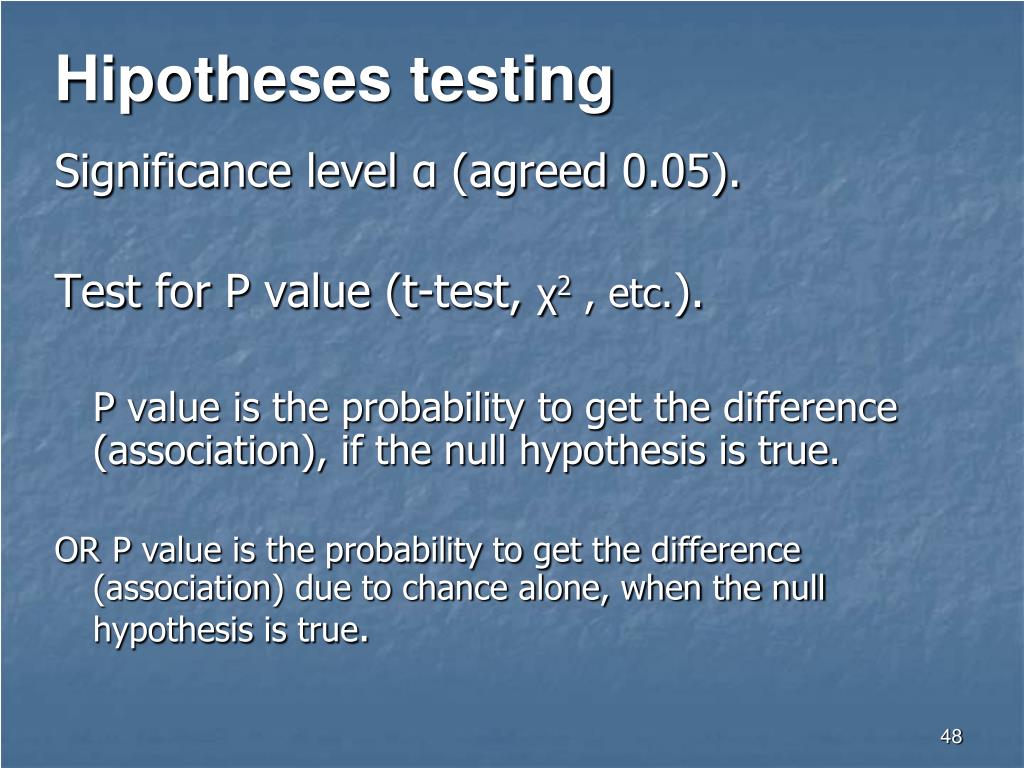 Hipotheses testing

Significance level α (agreed 0.05).

Test for P value (t-test, $\chi^2$ , etc.).

P value is the probability to get the difference (association), if the null hypothesis is true.

OR P value is the probability to get the difference (association) due to chance alone, when the null hypothesis is true.

48